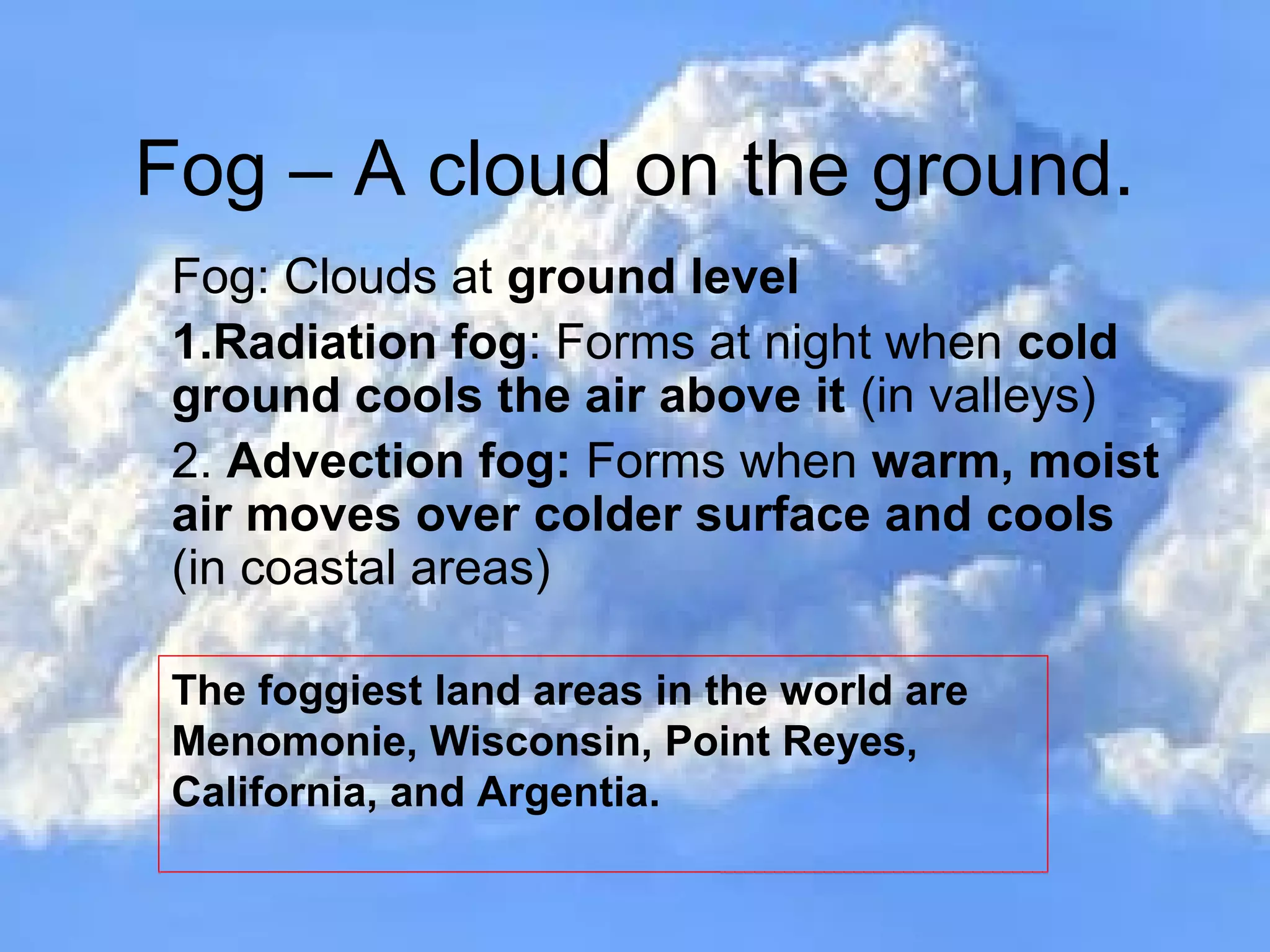 Fog – A cloud on the ground.

Fog: Clouds at ground level

1.Radiation fog: Forms at night when cold ground cools the air above it (in valleys)

2. Advection fog: Forms when warm, moist air moves over colder surface and cools (in coastal areas)

The foggiest land areas in the world are Menomonie, Wisconsin, Point Reyes, California, and Argentia.